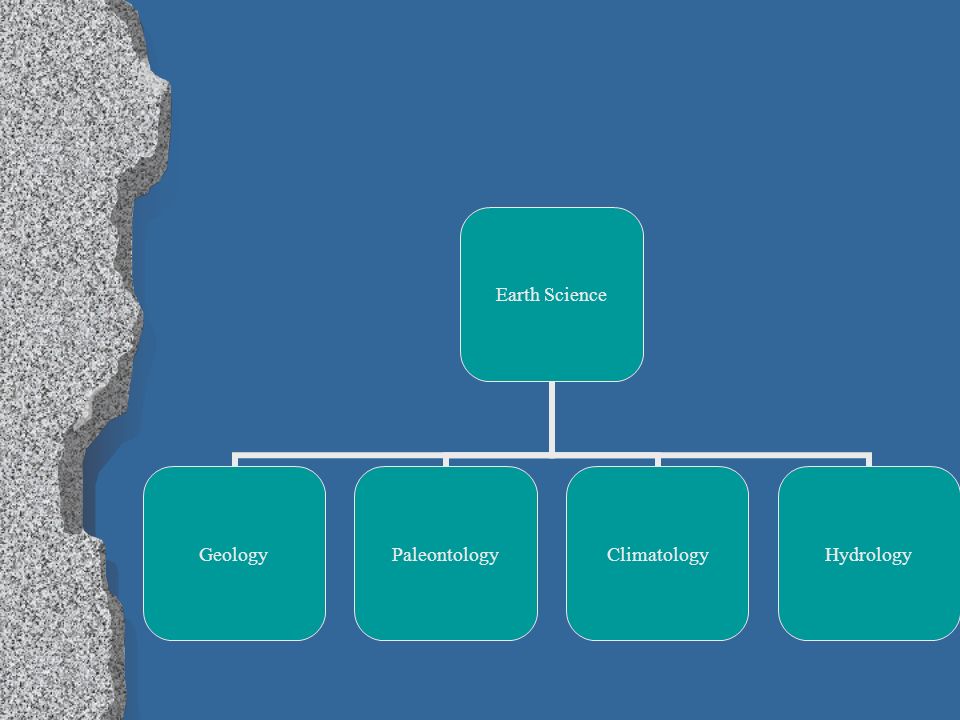 Earth Science

Geology

Paleontology

Climatology

Hydrology